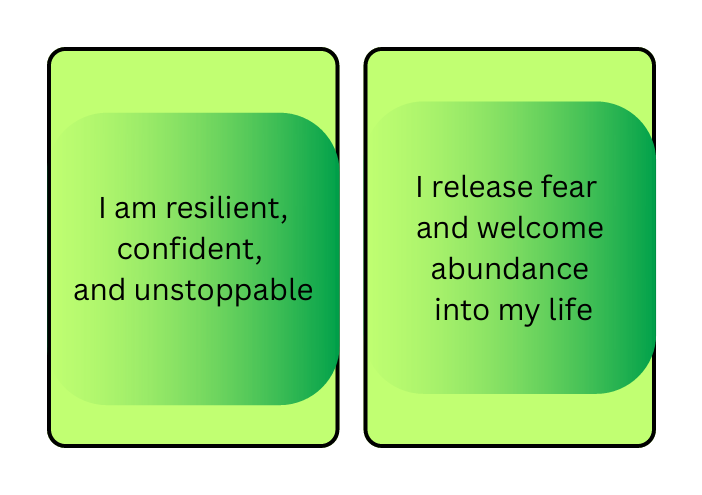 I am resilient, confident, and unstoppable

I release fear and welcome abundance into my life